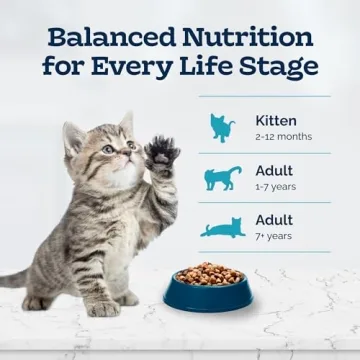 Balanced Nutrition for Every Life Stage

Kitten
2-12 months

Adult
1-7 years

Adult
7+ years